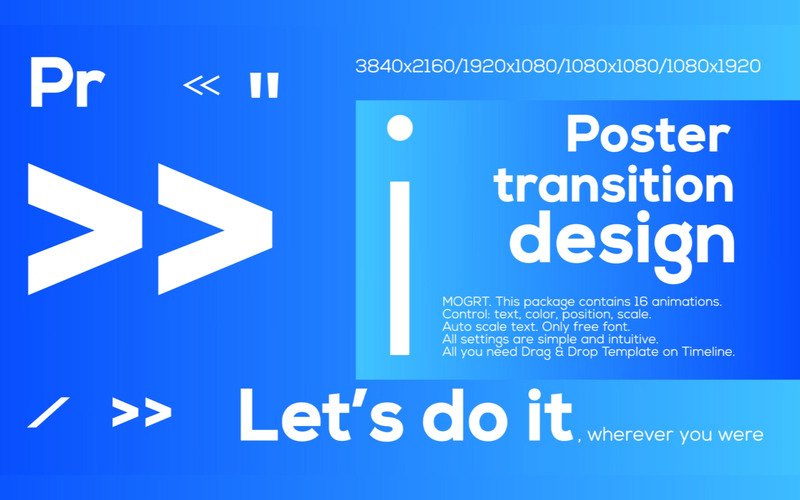 Pr << "

3840x2160/1920x1080/1080x1080/1080x1920

>>

i

Poster transition design

MOGRT. This package contains 16 animations.
Control: text, color, position, scale.
Auto scale text. Only free font.
All settings are simple and intuitive.
All you need Drag & Drop Template on Timeline.

/ >>

Let's do it, wherever you were